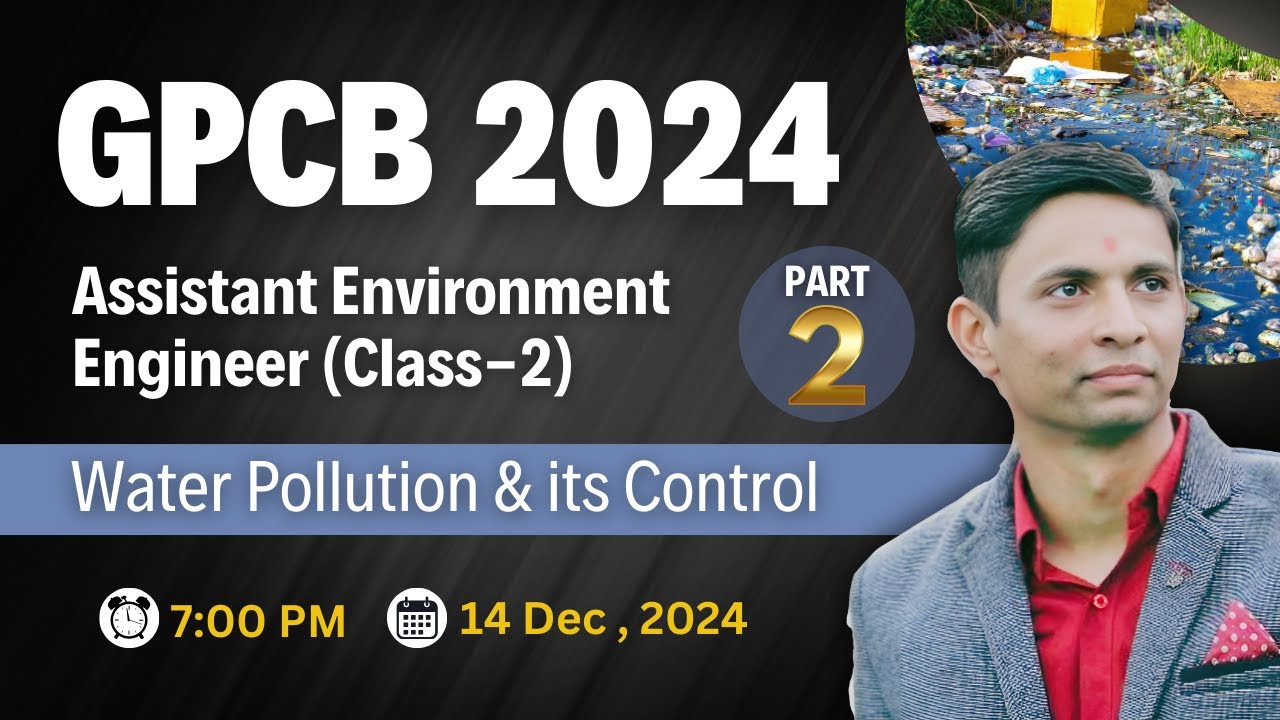 GPCB 2024

Assistant Environment Engineer (Class–2)

PART 2

Water Pollution & its Control

7:00 PM

14 Dec , 2024